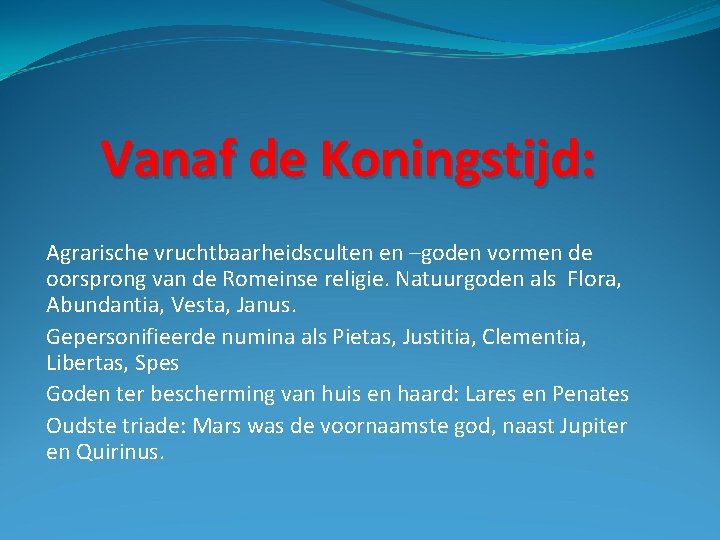 Vanaf de Koningstijd:

Agrarische vruchtbaarheidsculten en –goden vormen de oorsprong van de Romeinse religie. Natuurgoden als Flora, Abundantia, Vesta, Janus.

Gepersonifieerde numina als Pietas, Justitia, Clementia, Libertas, Spes

Goden ter bescherming van huis en haard: Lares en Penates

Oudste triade: Mars was de voornaamste god, naast Jupiter en Quirinus.